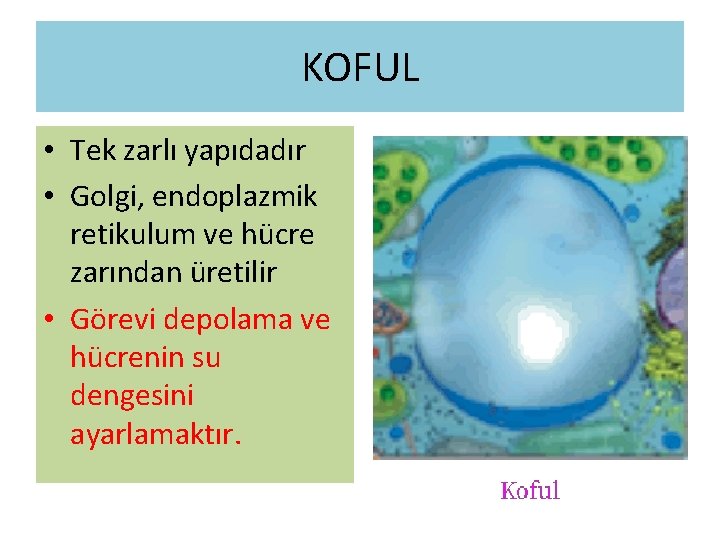 KOFUL

• Tek zarlı yapıdadır
• Golgi, endoplazmik retikulum ve hücre zarından üretilir
• Görevi depolama ve hücrenin su dengesini ayarlamaktır.

Koful